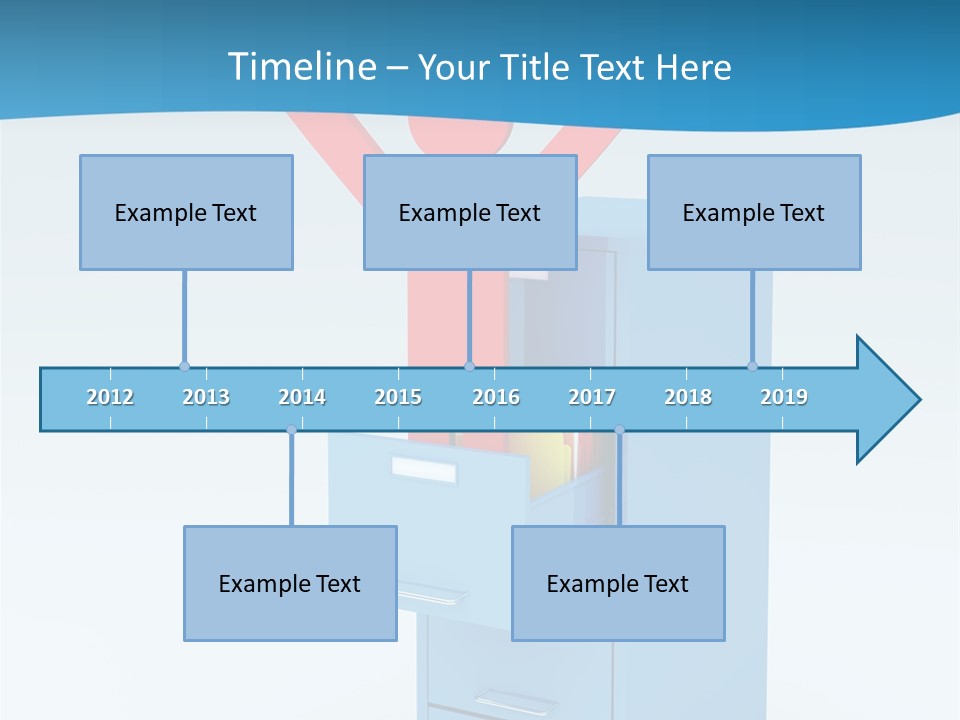 Timeline – Your Title Text Here

Example Text

Example Text

Example Text

2012 2013 2014 2015 2016 2017 2018 2019

Example Text

Example Text